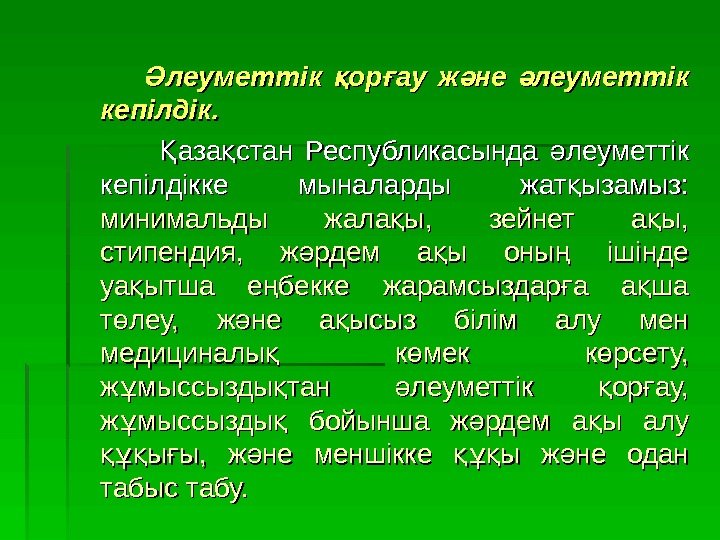 Әлеуметтік қорғау және әлеуметтік кепілдік.

Қазақстан Республикасында әлеуметтік кепілдікке мыналарды жатқызамыз: минимальды жалақы, зейнет ақы, стипендия, жәрдем ақы оның ішінде уақытша еңбекке жарамсыздарға ақша төлеу, және ақысыз білім алу мен медициналық көмек көрсету, жұмыссыздықтан әлеуметтік қорғау, жұмыссыздық бойынша жәрдем ақы алу құқығы, және меншікке құқы және одан табыс табу.